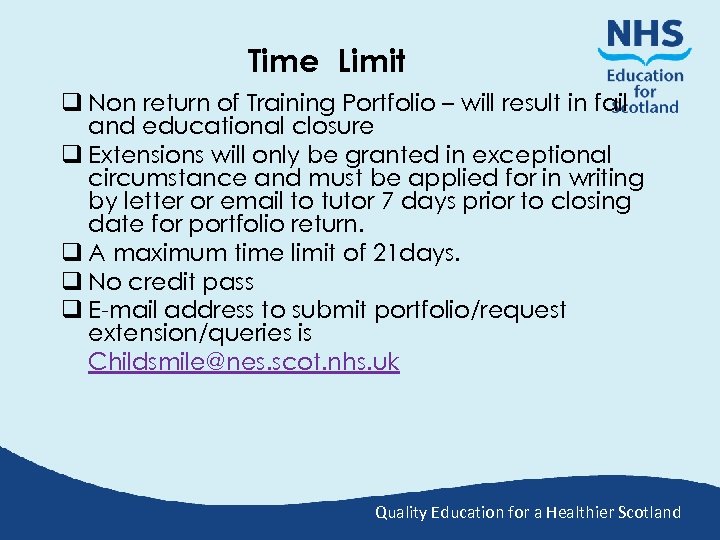 NHS
Education for Scotland

Time Limit

❑ Non return of Training Portfolio – will result in fail and educational closure

❑ Extensions will only be granted in exceptional circumstance and must be applied for in writing by letter or email to tutor 7 days prior to closing date for portfolio return.

❑ A maximum time limit of 21days.

❑ No credit pass

❑ E-mail address to submit portfolio/request extension/queries is Childsmile@nes.scot.nhs.uk

Quality Education for a Healthier Scotland